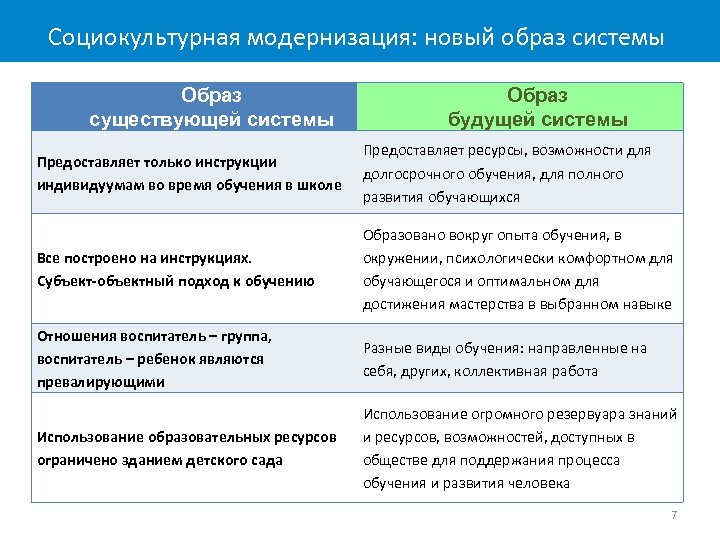 Социокультурная модернизация: новый образ системы

| Образ существующей системы | Образ будущей системы |
|---|---|
| Предоставляет только инструкции индивидуумам во время обучения в школе | Предоставляет ресурсы, возможности для долгосрочного обучения, для полного развития обучающихся |
| Все построено на инструкциях. Субъект-объектный подход к обучению | Образовано вокруг опыта обучения, в окружении, психологически комфортном для обучающегося и оптимальном для достижения мастерства в выбранном навыке |
| Отношения воспитатель – группа, воспитатель – ребенок являются превалирующими | Разные виды обучения: направленные на себя, других, коллективная работа |
| Использование образовательных ресурсов ограничено зданием детского сада | Использование огромного резервуара знаний и ресурсов, возможностей, доступных в обществе для поддержания процесса обучения и развития человека |

7